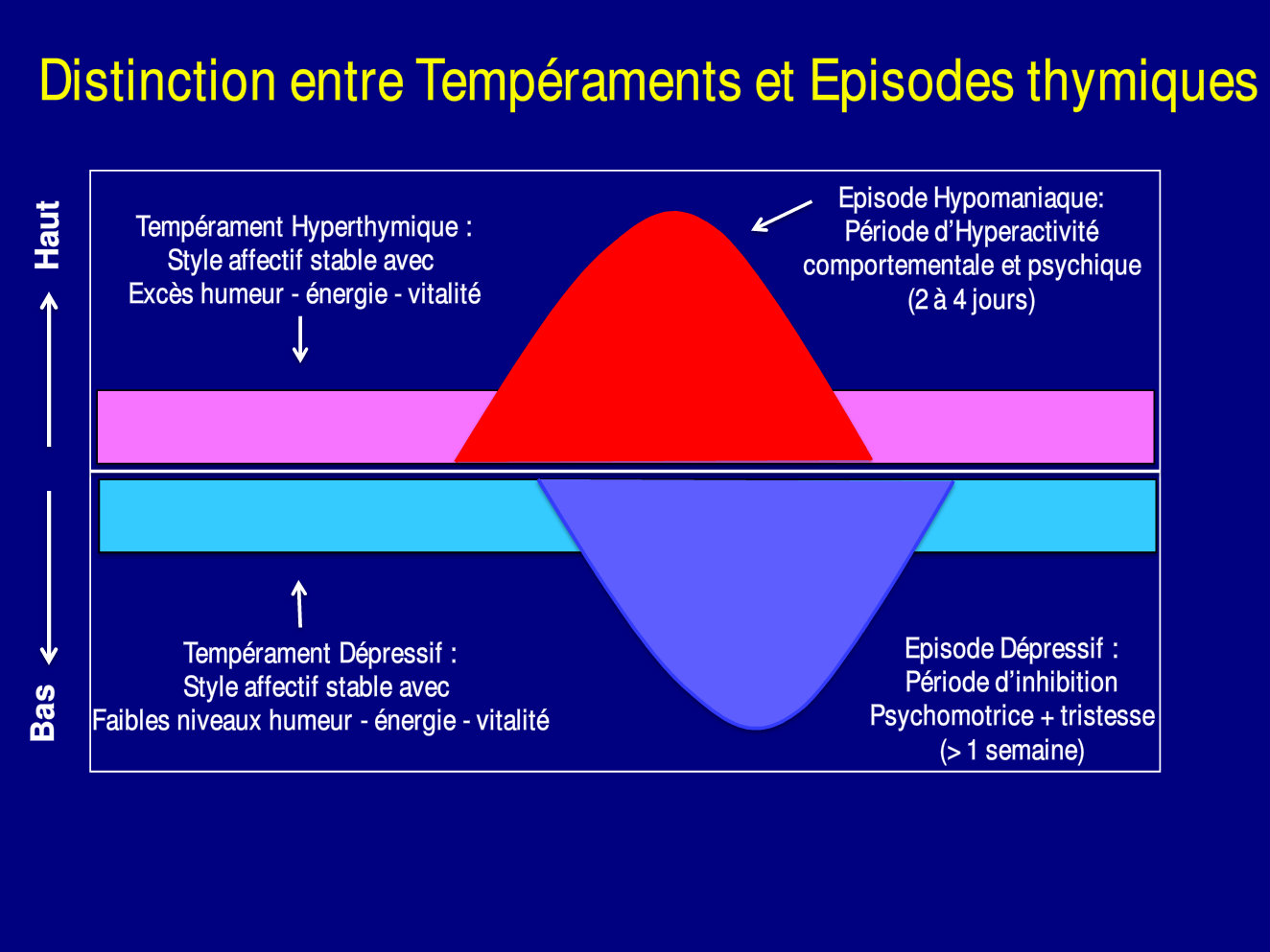 Distinction entre Tempéraments et Episodes thymiques

Haut

Tempérament Hyperthymique :
Style affectif stable avec
Excès humeur - énergie - vitalité

Episode Hypomaniaque:
Période d'Hyperactivité
comportementale et psychique
(2 à 4 jours)

Bas

Tempérament Dépressif :
Style affectif stable avec
Faibles niveaux humeur - énergie - vitalité

Episode Dépressif :
Période d'inhibition
Psychomotrice + tristesse
(> 1 semaine)